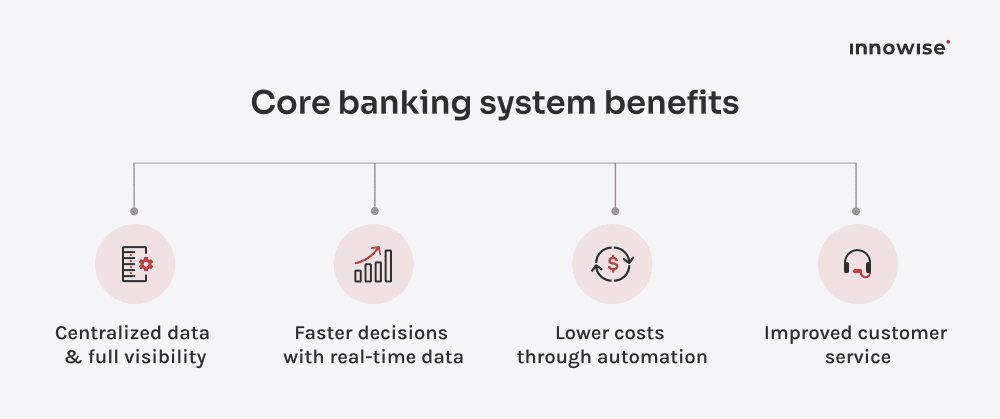 innowise

Core banking system benefits

Centralized data & full visibility

Faster decisions with real-time data

Lower costs through automation

Improved customer service